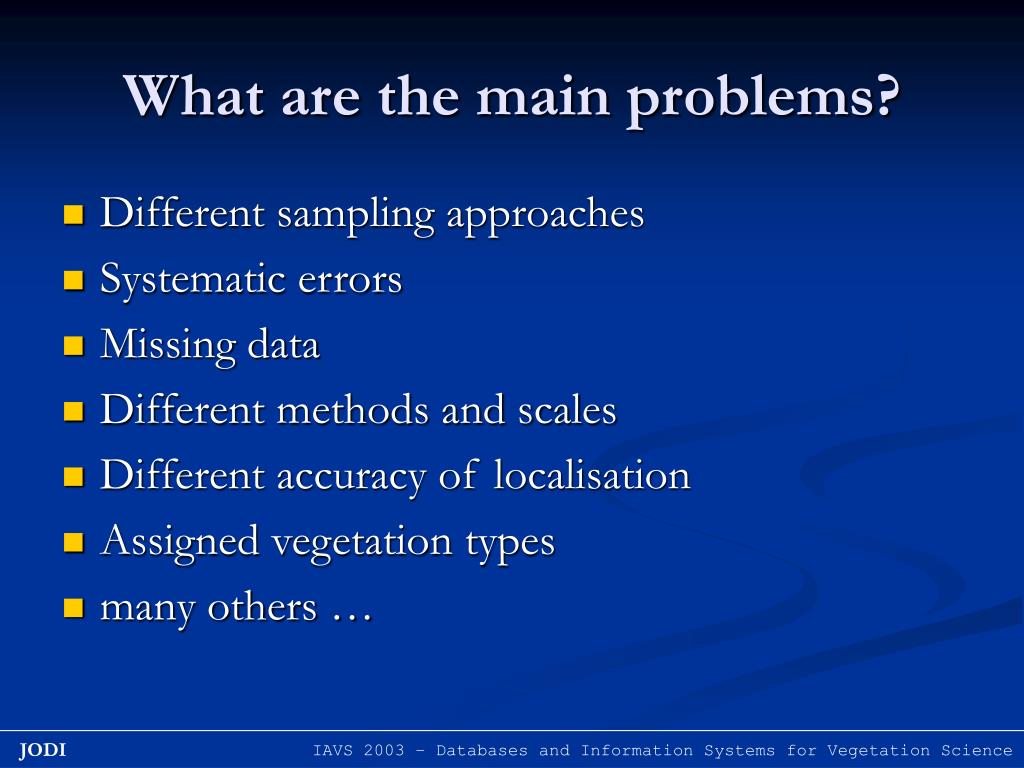 What are the main problems?

- Different sampling approaches
- Systematic errors
- Missing data
- Different methods and scales
- Different accuracy of localisation
- Assigned vegetation types
- many others …

JODI

IAVS 2003 – Databases and Information Systems for Vegetation Science